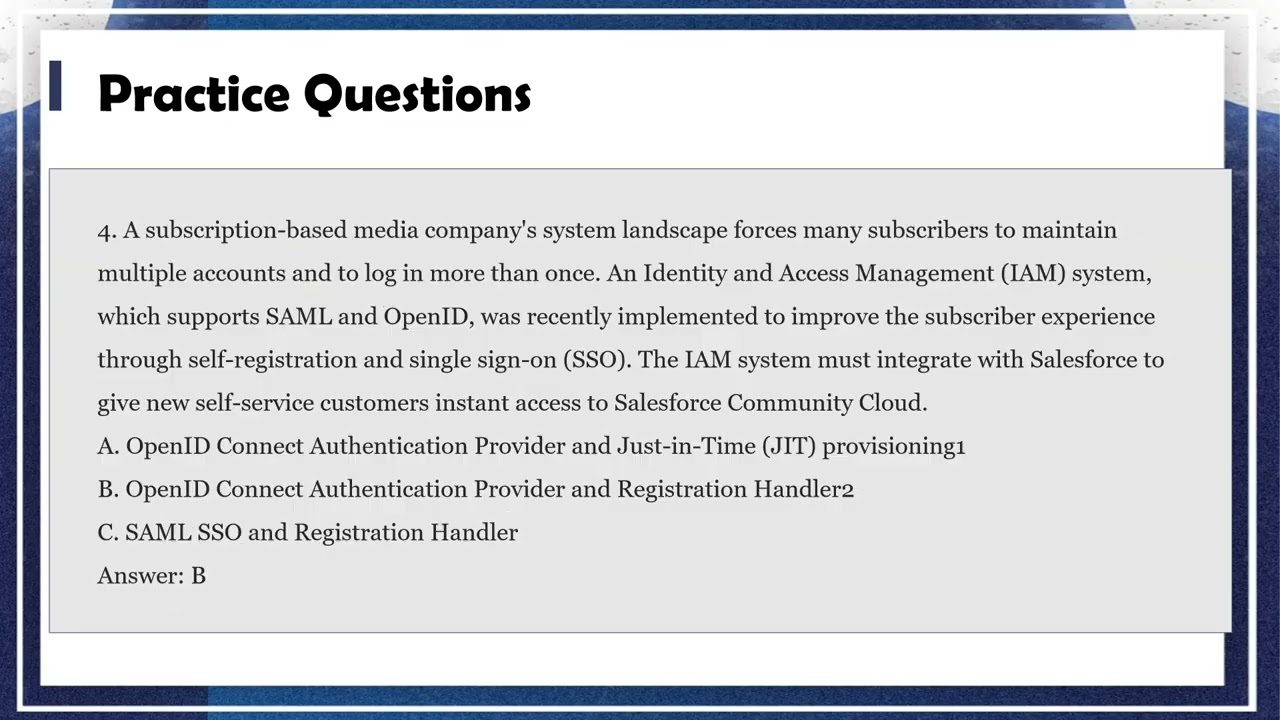 Practice Questions

4. A subscription-based media company's system landscape forces many subscribers to maintain multiple accounts and to log in more than once. An Identity and Access Management (IAM) system, which supports SAML and OpenID, was recently implemented to improve the subscriber experience through self-registration and single sign-on (SSO). The IAM system must integrate with Salesforce to give new self-service customers instant access to Salesforce Community Cloud.
A. OpenID Connect Authentication Provider and Just-in-Time (JIT) provisioning1
B. OpenID Connect Authentication Provider and Registration Handler2
C. SAML SSO and Registration Handler
Answer: B